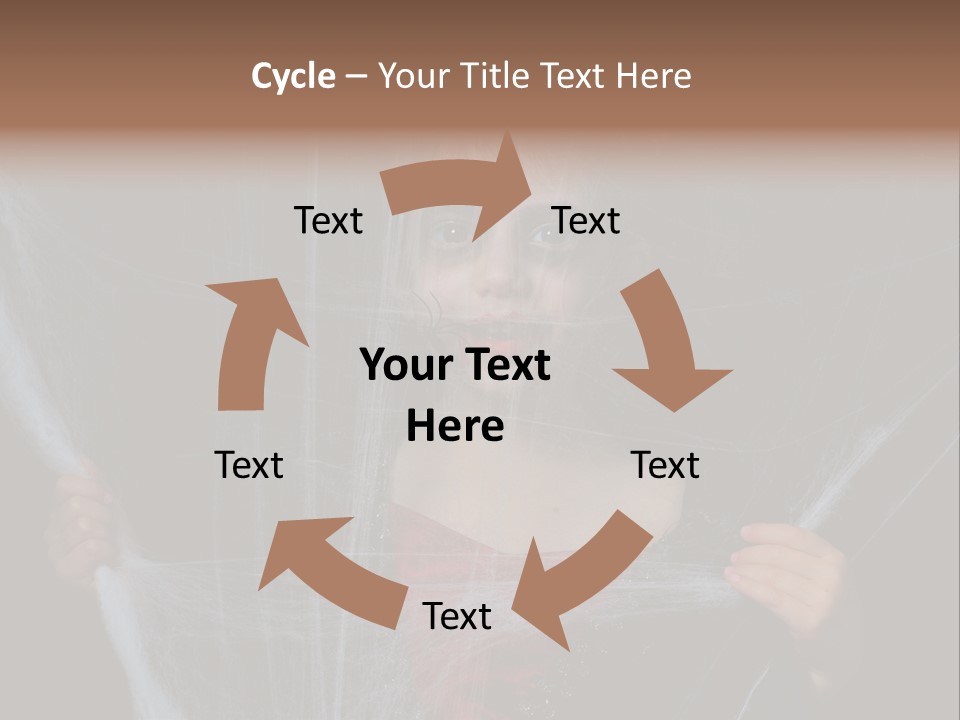 Cycle – Your Title Text Here

Text

Text

Your Text Here

Text

Text

Text